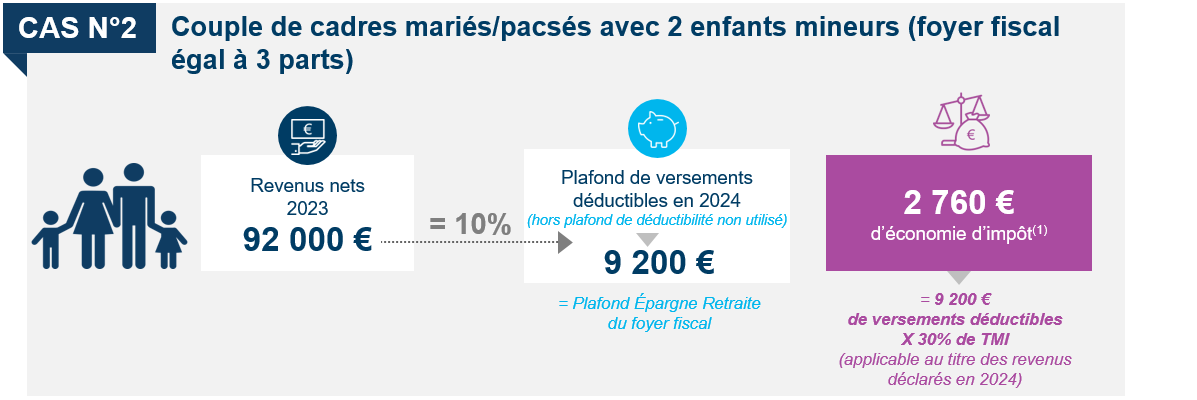 CAS N°2 Couple de cadres mariés/pacsés avec 2 enfants mineurs (foyer fiscal égal à 3 parts)

Revenus nets 2023
92 000 €

= 10%

Plafond de versements déductibles en 2024
(hors plafond de déductibilité non utilisé)
9 200 €

= Plafond Épargne Retraite du foyer fiscal

2 760 €
d'économie d'impôt$^{(1)}$

= 9 200 € de versements déductibles X 30% de TMI
(applicable au titre des revenus déclarés en 2024)